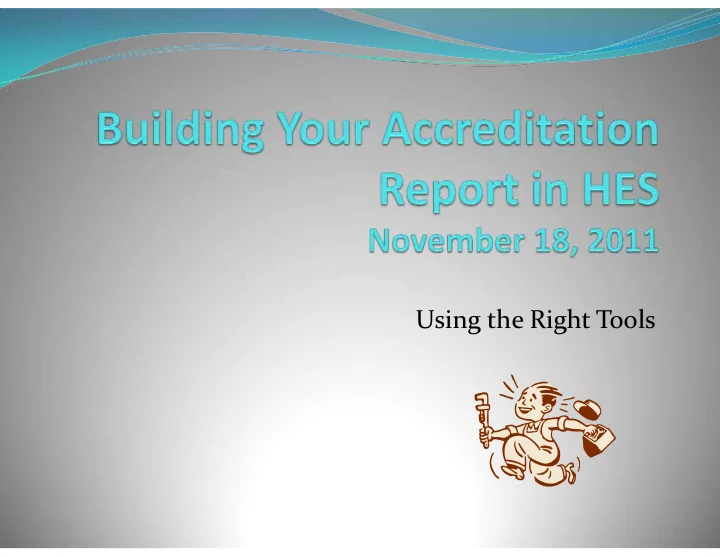 Building Your Accreditation Report in HES
November 18, 2011

Using the Right Tools